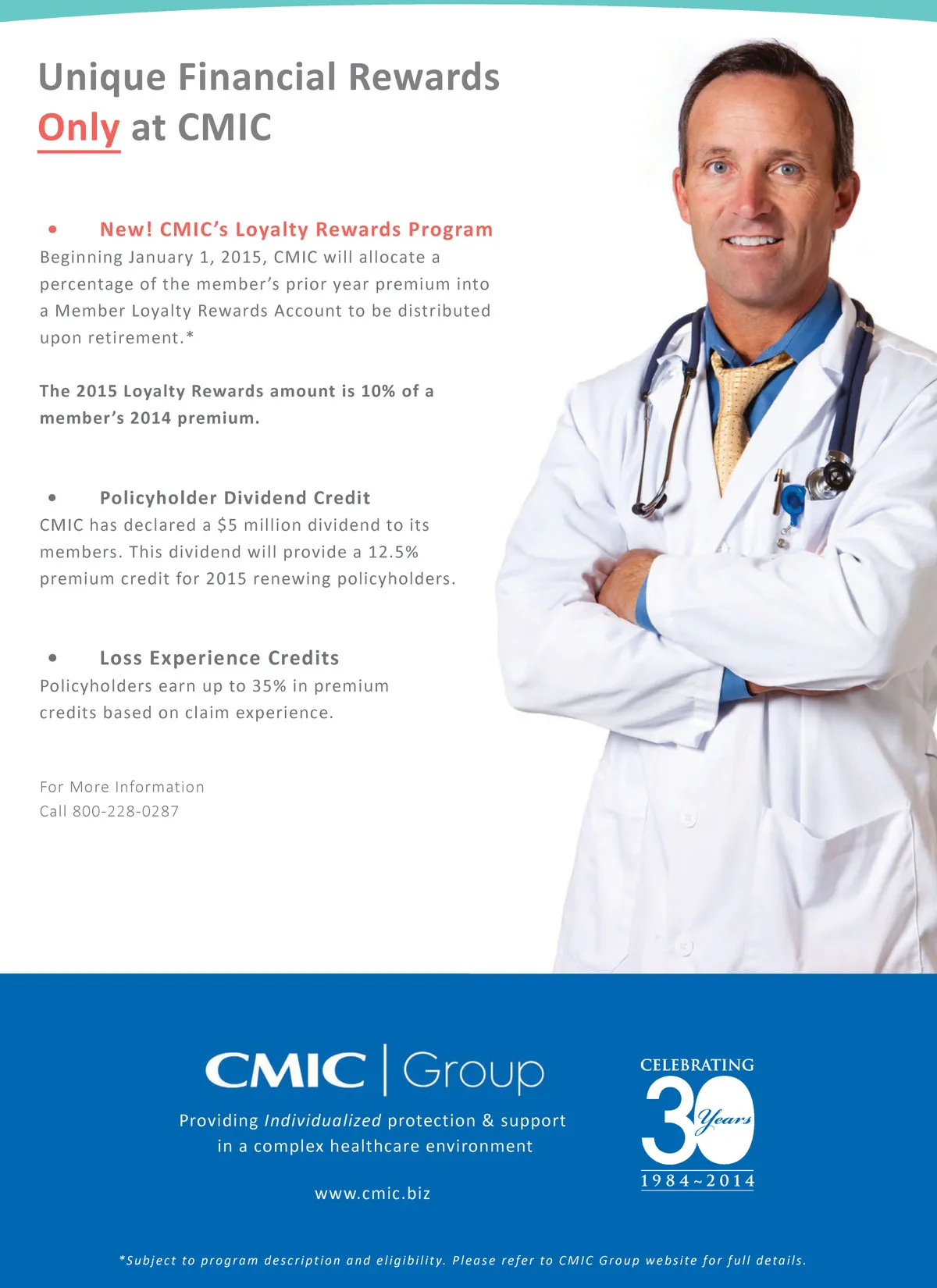 Unique Financial Rewards
Only at CMIC

• New! CMIC's Loyalty Rewards Program
Beginning January 1, 2015, CMIC will allocate a percentage of the member's prior year premium into a Member Loyalty Rewards Account to be distributed upon retirement.*

The 2015 Loyalty Rewards amount is 10% of a member's 2014 premium.

• Policyholder Dividend Credit
CMIC has declared a $5 million dividend to its members. This dividend will provide a 12.5% premium credit for 2015 renewing policyholders.

• Loss Experience Credits
Policyholders earn up to 35% in premium credits based on claim experience.

For More Information
Call 800-228-0287

CMIC | Group
Providing Individualized protection & support in a complex healthcare environment

www.cmic.biz

CELEBRATING
30 Years
1984~2014

*Subject to program description and eligibility. Please refer to CMIC Group website for full details.